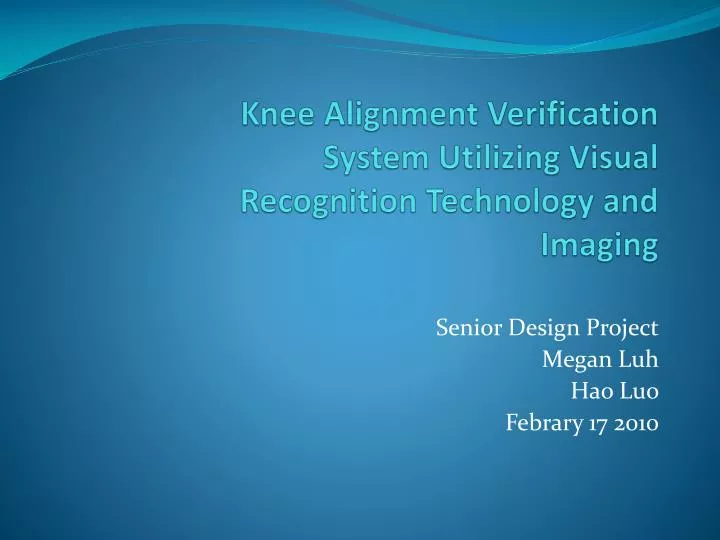 Knee Alignment Verification System Utilizing Visual Recognition Technology and Imaging

Senior Design Project
Megan Luh
Hao Luo
Febrary 17 2010